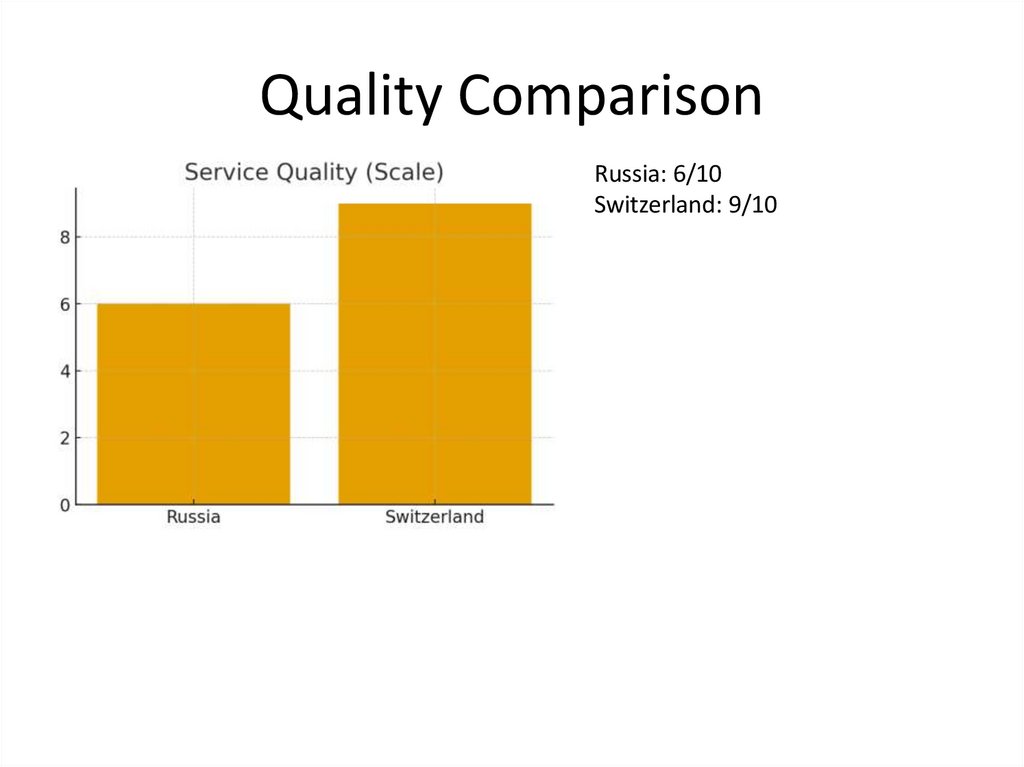 Quality Comparison

Service Quality (Scale)

8
6
4
2
0

Russia
Switzerland

Russia: 6/10
Switzerland: 9/10